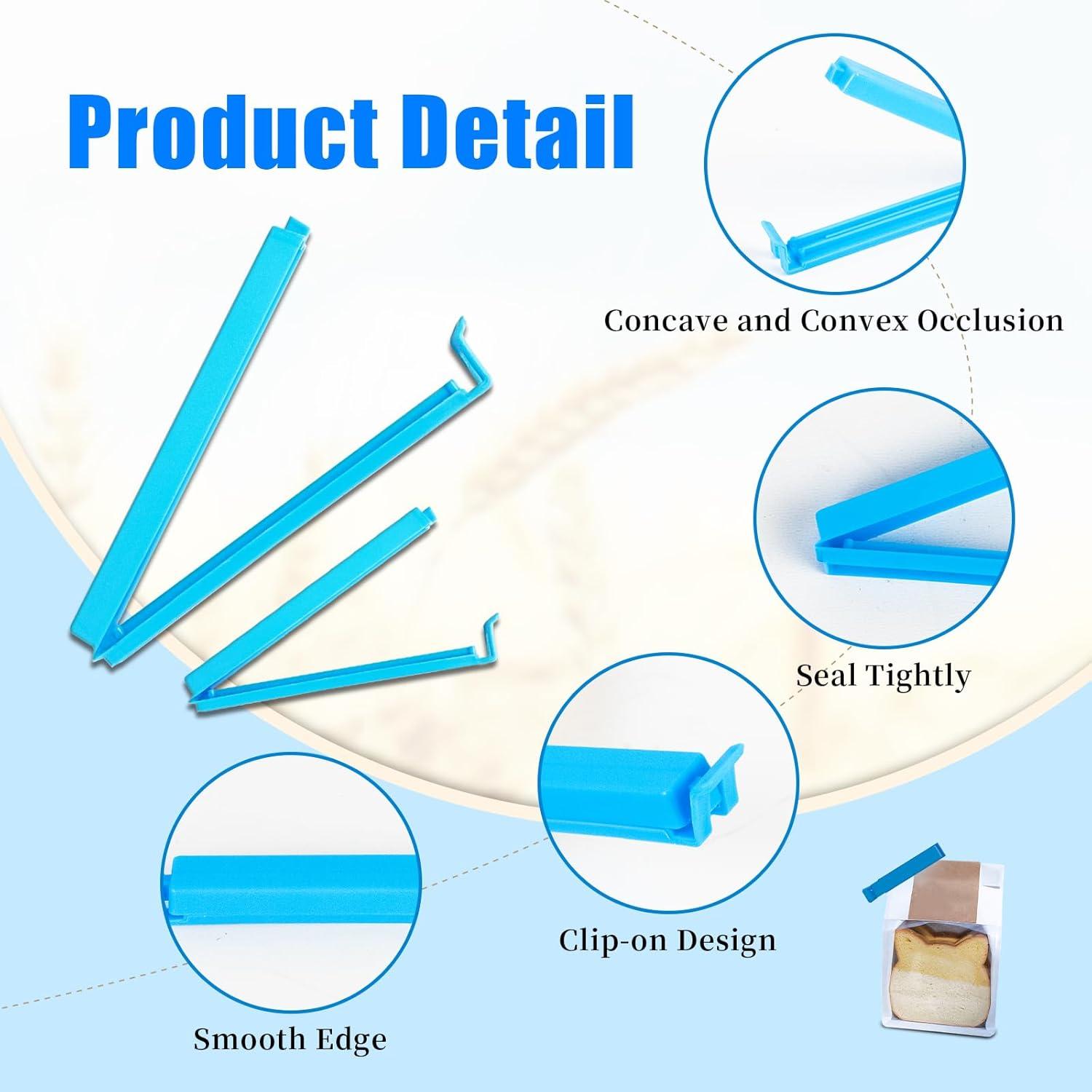 Product Detail

Concave and Convex Occlusion

Seal Tightly

Clip-on Design

Smooth Edge